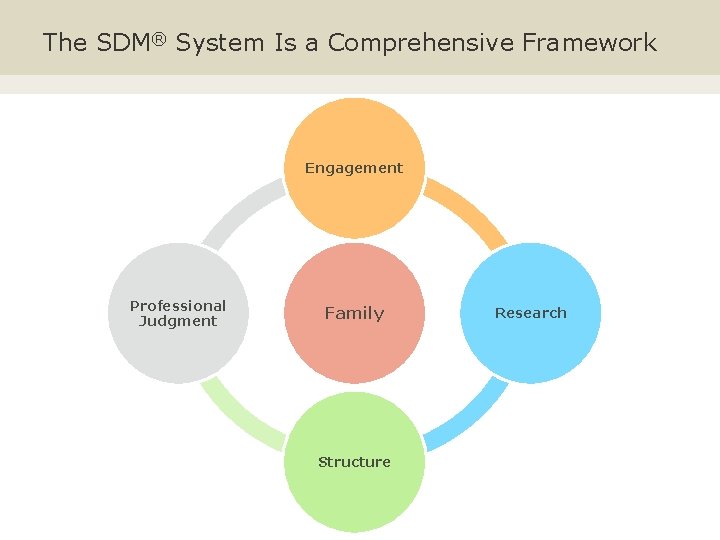 The SDM® System Is a Comprehensive Framework

Engagement

Professional Judgment

Family

Research

Structure